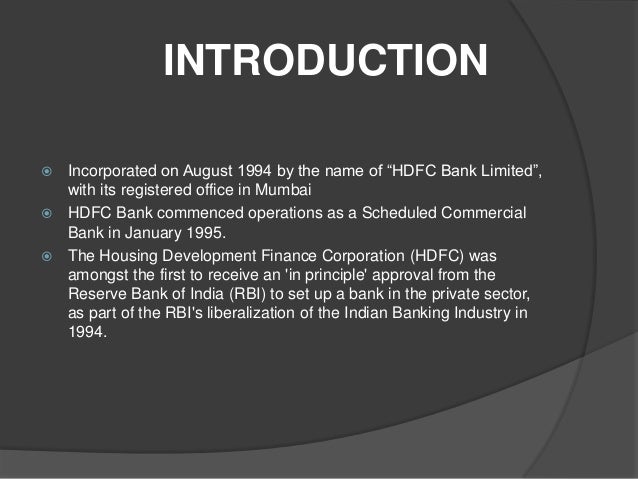 INTRODUCTION

Incorporated on August 1994 by the name of “HDFC Bank Limited”, with its registered office in Mumbai

HDFC Bank commenced operations as a Scheduled Commercial Bank in January 1995.

The Housing Development Finance Corporation (HDFC) was amongst the first to receive an 'in principle' approval from the Reserve Bank of India (RBI) to set up a bank in the private sector, as part of the RBI's liberalization of the Indian Banking Industry in 1994.